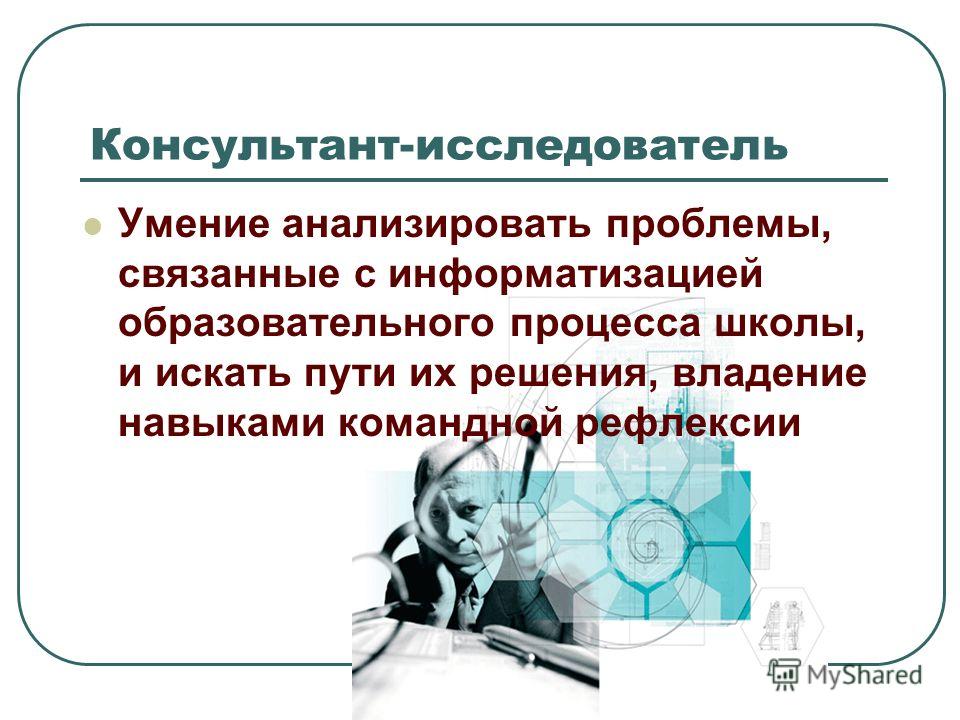 Консультант-исследователь

Умение анализировать проблемы, связанные с информатизацией образовательного процесса школы, и искать пути их решения, владение навыками командной рефлексии

MyShared